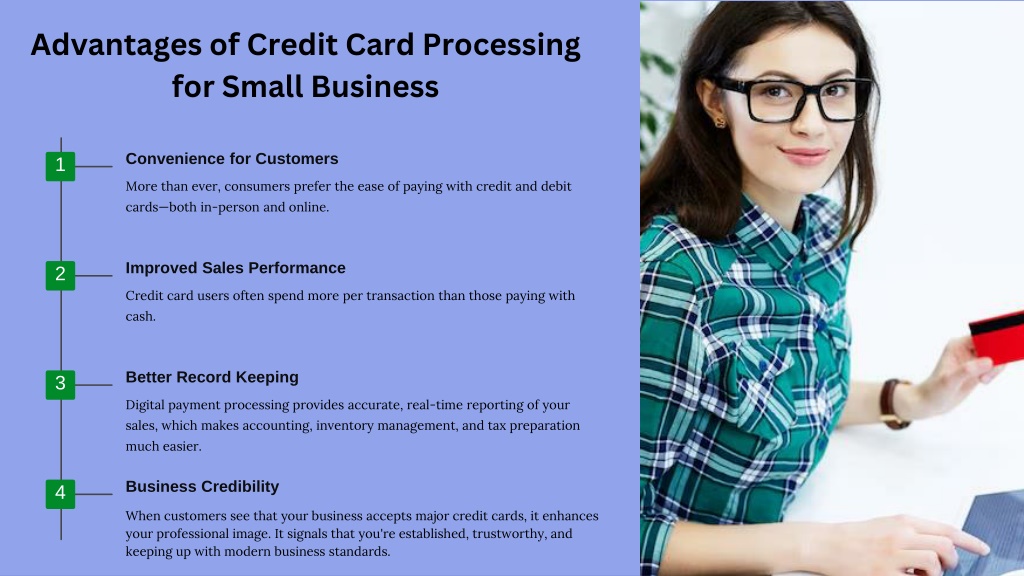 Advantages of Credit Card Processing for Small Business

1

Convenience for Customers

More than ever, consumers prefer the ease of paying with credit and debit cards—both in-person and online.

2

Improved Sales Performance

Credit card users often spend more per transaction than those paying with cash.

3

Better Record Keeping

Digital payment processing provides accurate, real-time reporting of your sales, which makes accounting, inventory management, and tax preparation much easier.

4

Business Credibility

When customers see that your business accepts major credit cards, it enhances your professional image. It signals that you're established, trustworthy, and keeping up with modern business standards.